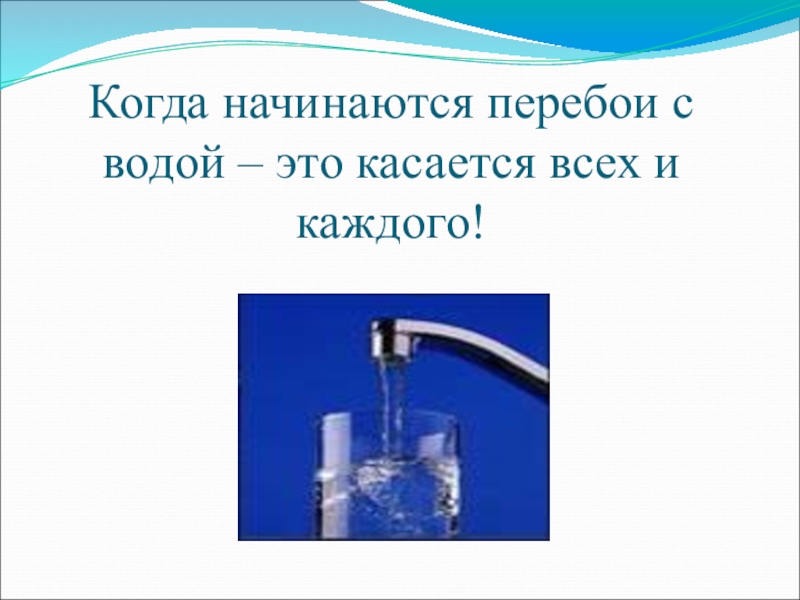 Когда начинаются перебои с водой – это касается всех и каждого!